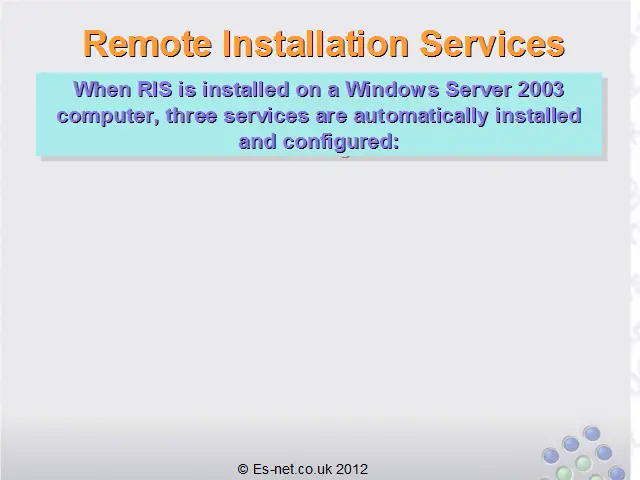 Remote Installation Services

When RIS is installed on a Windows Server 2003 computer, three services are automatically installed and configured:

© Es-net.co.uk 2012